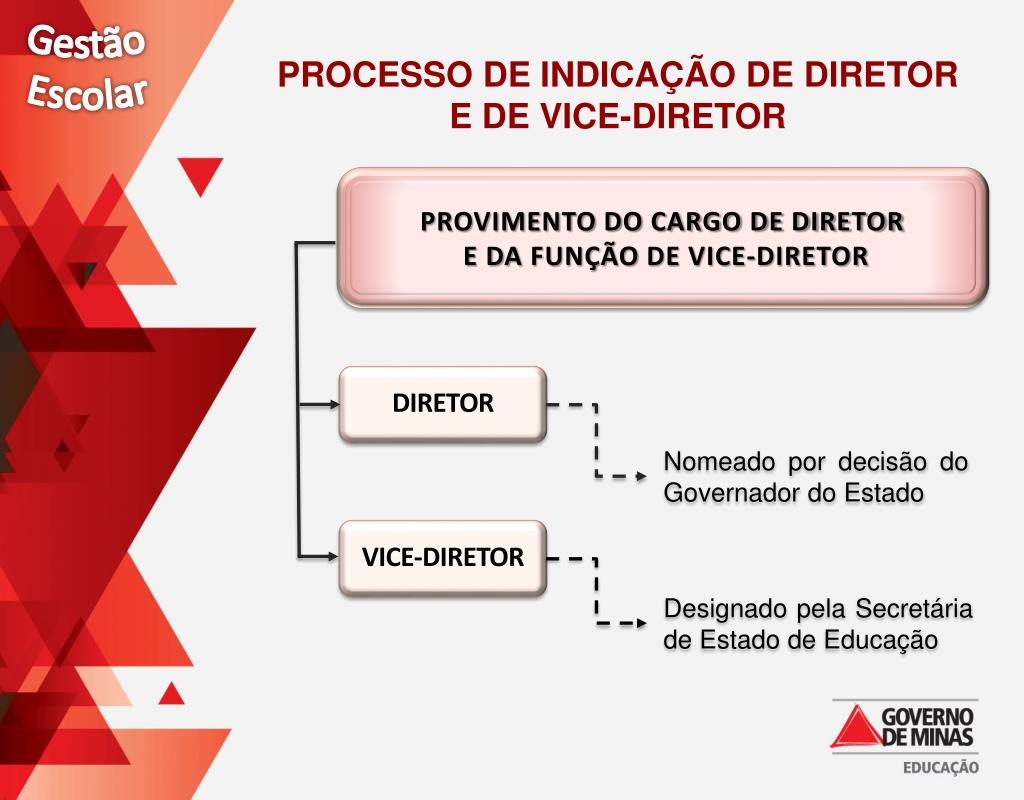 Gestão Escolar

PROCESSO DE INDICAÇÃO DE DIRETOR E DE VICE-DIRETOR

PROVIMENTO DO CARGO DE DIRETOR E DA FUNÇÃO DE VICE-DIRETOR

DIRETOR

Nomeado por decisão do Governador do Estado

VICE-DIRETOR

Designado pela Secretária de Estado de Educação

GOVERNO DE MINAS
EDUCAÇÃO